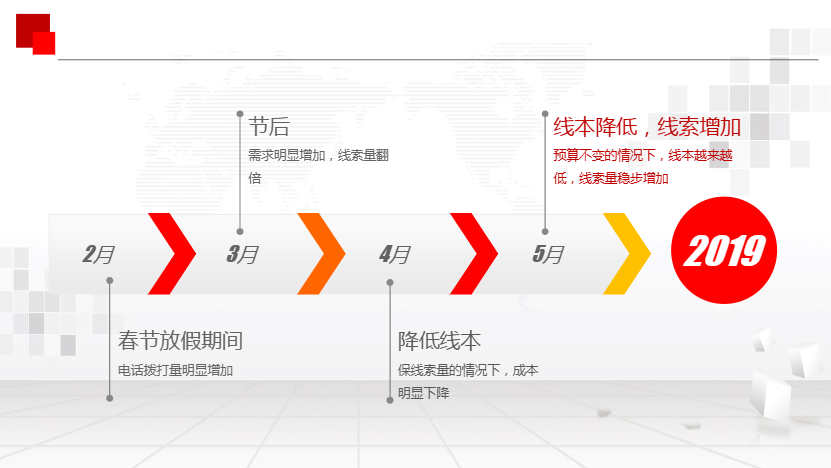 节后
需求明显增加，线索量翻倍

线本降低，线索增加
预算不变的情况下，线本越来越低，线索量稳步增加

2月 3月 4月 5月 2019

春节放假期间
电话拨打量明显增加

降低线本
保线索量的情况下，成本明显下降